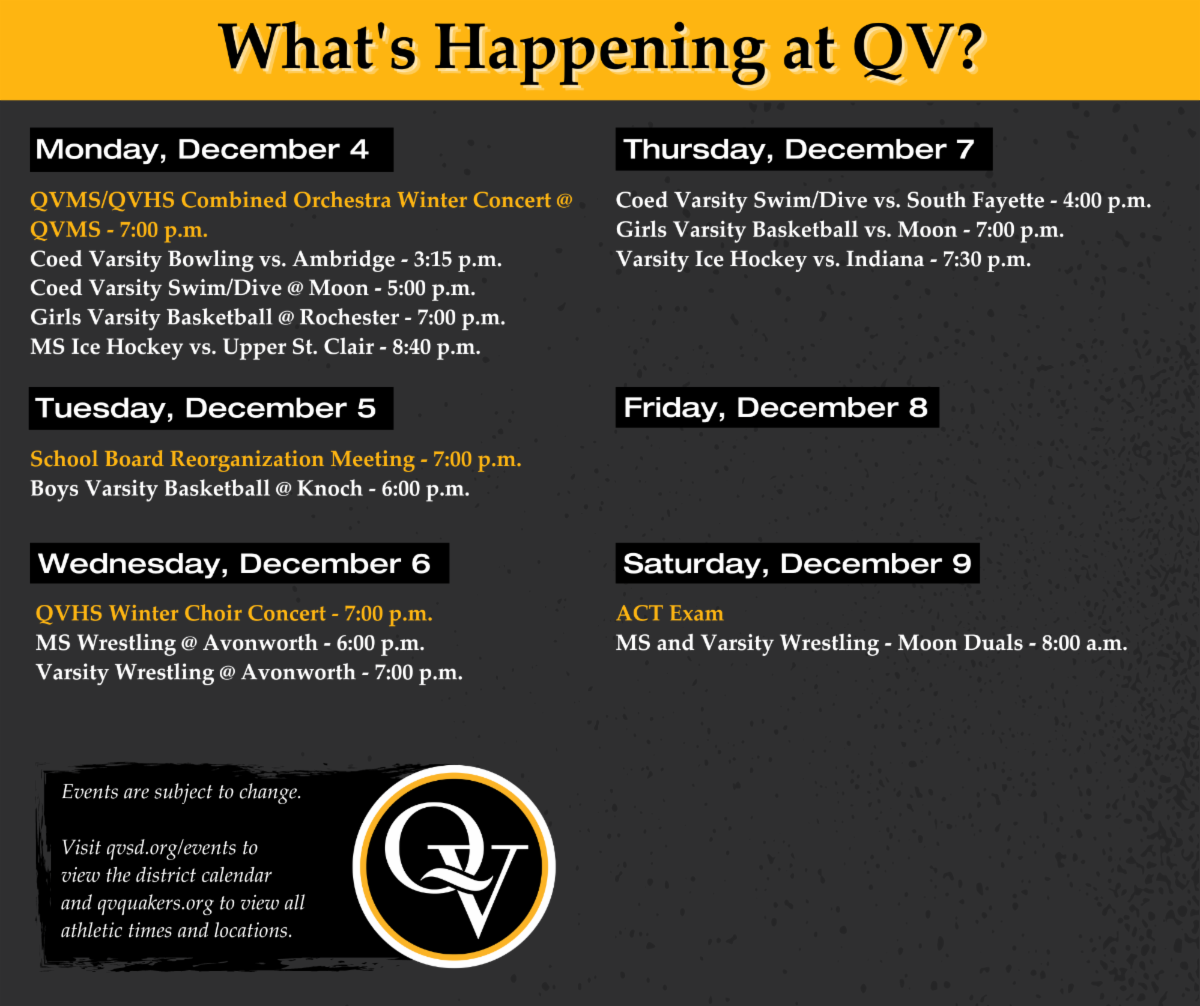 What's Happening at QV?

Monday, December 4

QVMS/QVHS Combined Orchestra Winter Concert @ QVMS - 7:00 p.m.
Coed Varsity Bowling vs. Ambridge - 3:15 p.m.
Coed Varsity Swim/Dive @ Moon - 5:00 p.m.
Girls Varsity Basketball @ Rochester - 7:00 p.m.
MS Ice Hockey vs. Upper St. Clair - 8:40 p.m.

Tuesday, December 5

School Board Reorganization Meeting - 7:00 p.m.
Boys Varsity Basketball @ Knoch - 6:00 p.m.

Wednesday, December 6

QVHS Winter Choir Concert - 7:00 p.m.
MS Wrestling @ Avonworth - 6:00 p.m.
Varsity Wrestling @ Avonworth - 7:00 p.m.

Thursday, December 7

Coed Varsity Swim/Dive vs. South Fayette - 4:00 p.m.
Girls Varsity Basketball vs. Moon - 7:00 p.m.
Varsity Ice Hockey vs. Indiana - 7:30 p.m.

Friday, December 8

Saturday, December 9

ACT Exam
MS and Varsity Wrestling - Moon Duals - 8:00 a.m.

Events are subject to change.

Visit qvsd.org/events to view the district calendar and qvquakers.org to view all athletic times and locations.

QV